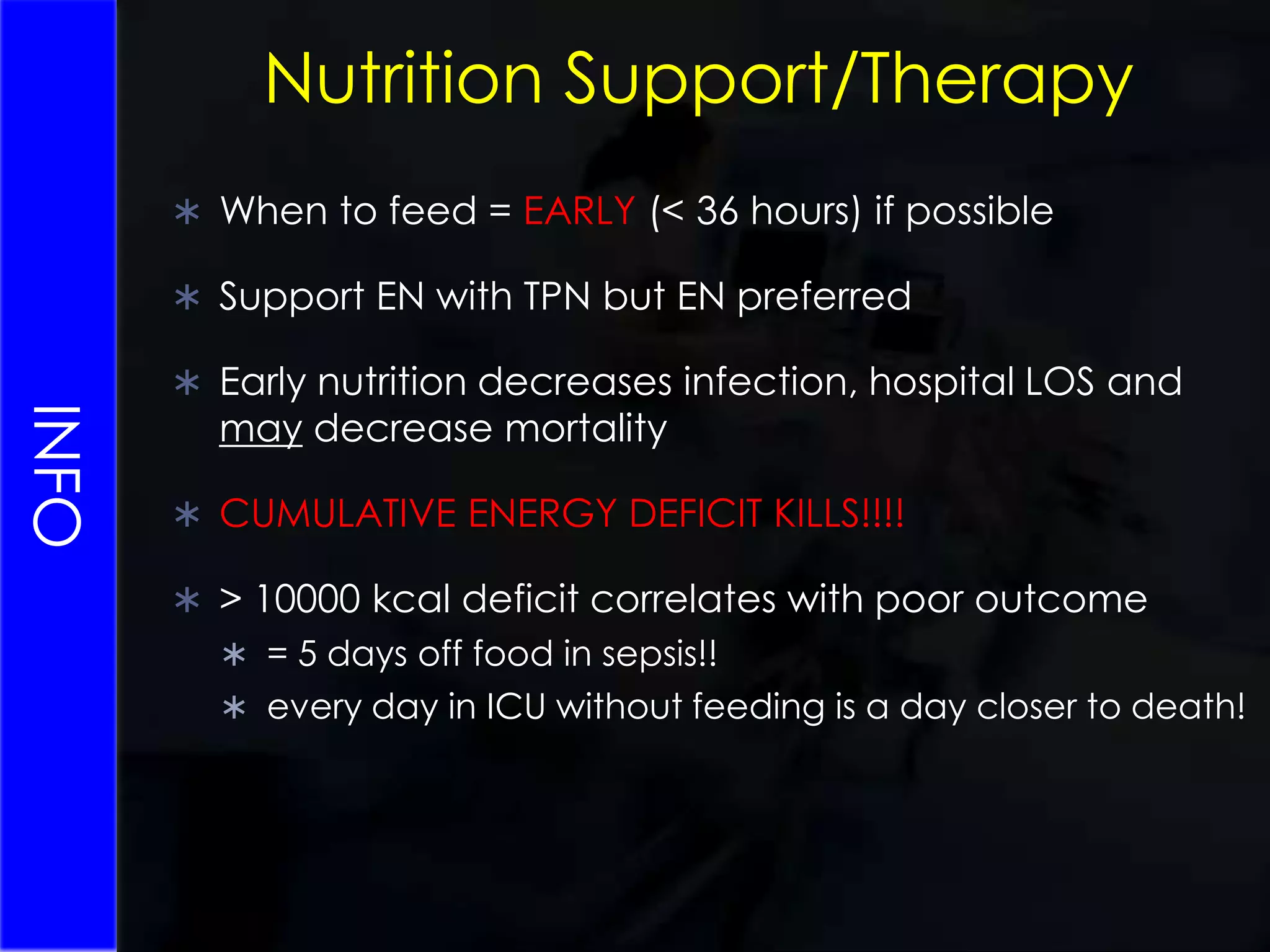 INFO

Nutrition Support/Therapy

∗ When to feed = EARLY (< 36 hours) if possible

∗ Support EN with TPN but EN preferred

∗ Early nutrition decreases infection, hospital LOS and may decrease mortality

∗ CUMULATIVE ENERGY DEFICIT KILLS!!!!

∗ > 10000 kcal deficit correlates with poor outcome
∗ = 5 days off food in sepsis!!
∗ every day in ICU without feeding is a day closer to death!